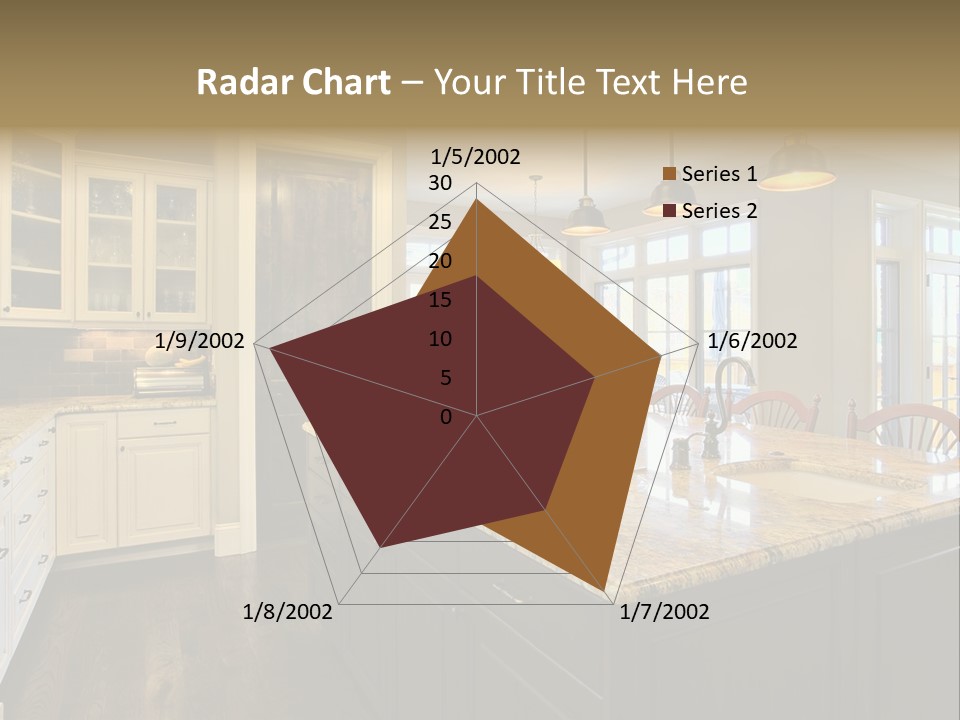 Radar Chart – Your Title Text Here

1/5/2002
30
25
20
15
10
5
0
1/6/2002
1/7/2002
1/8/2002
1/9/2002

Series 1
Series 2